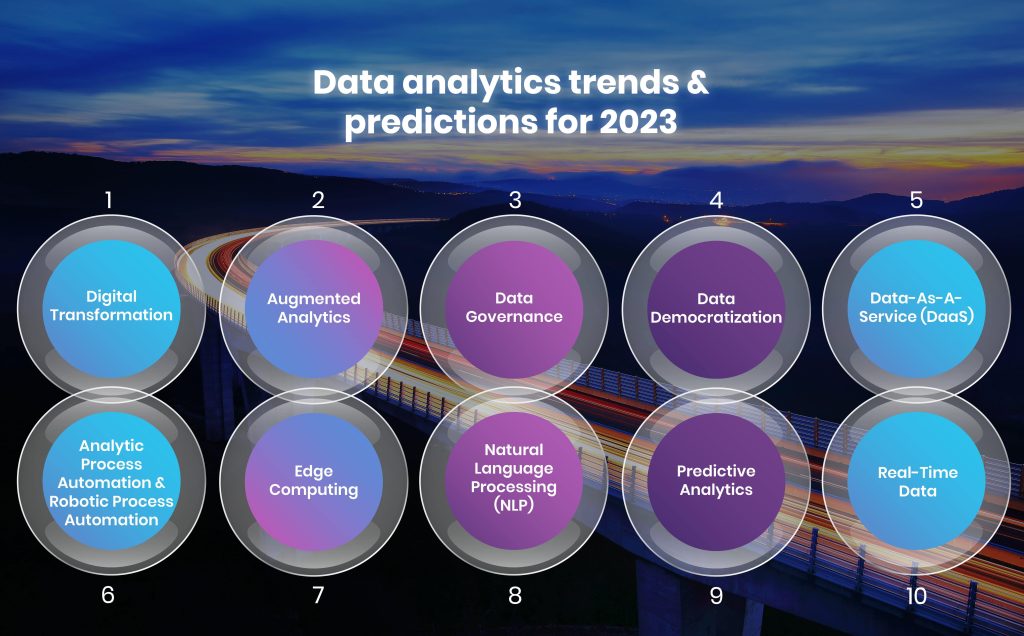 Data analytics trends & predictions for 2023

1
Digital Transformation

2
Augmented Analytics

3
Data Governance

4
Data Democratization

5
Data-As-A-Service (DaaS)

Analytic Process Automation & Robotic Process Automation
6

Edge Computing
7

Natural Language Processing (NLP)
8

Predictive Analytics
9

Real-Time Data
10